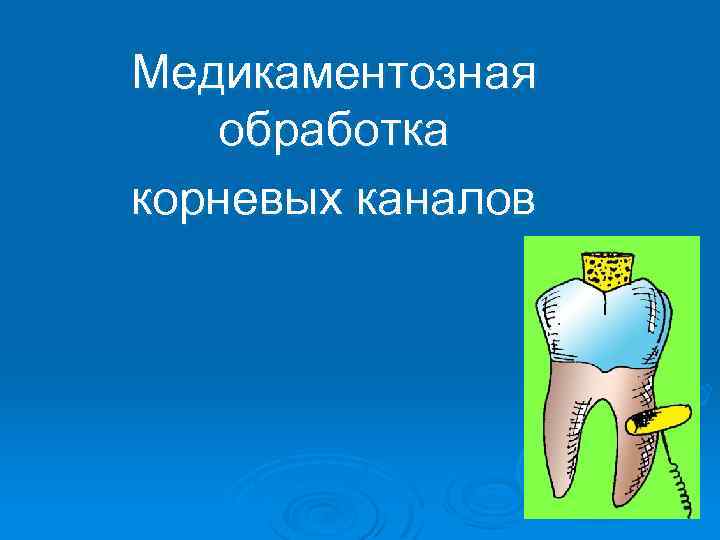 Медикаментозная обработка корневых каналов